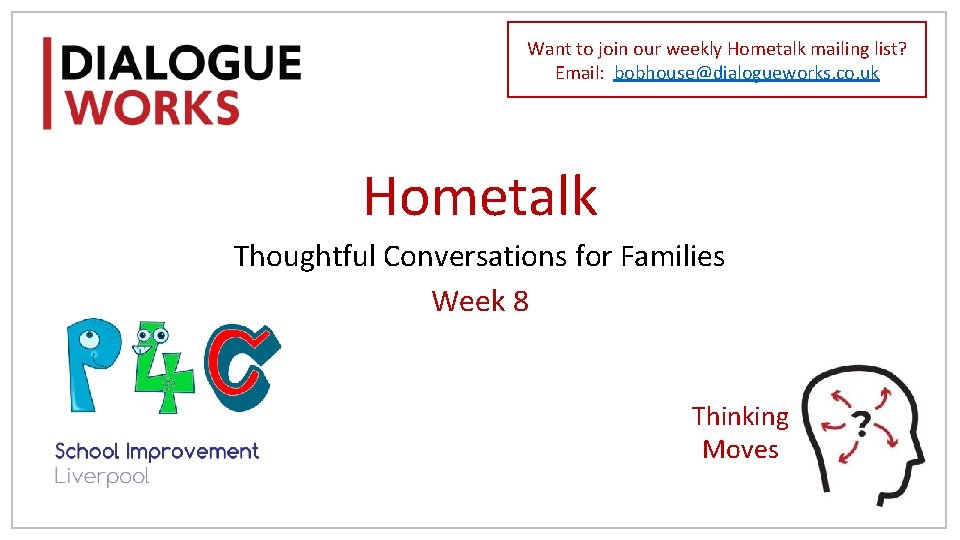 DIALOGUE WORKS

Want to join our weekly Hometalk mailing list?
Email: bobhouse@dialogueworks.co.uk

Hometalk

Thoughtful Conversations for Families

Week 8

P4C

School Improvement
Liverpool

Thinking Moves

?